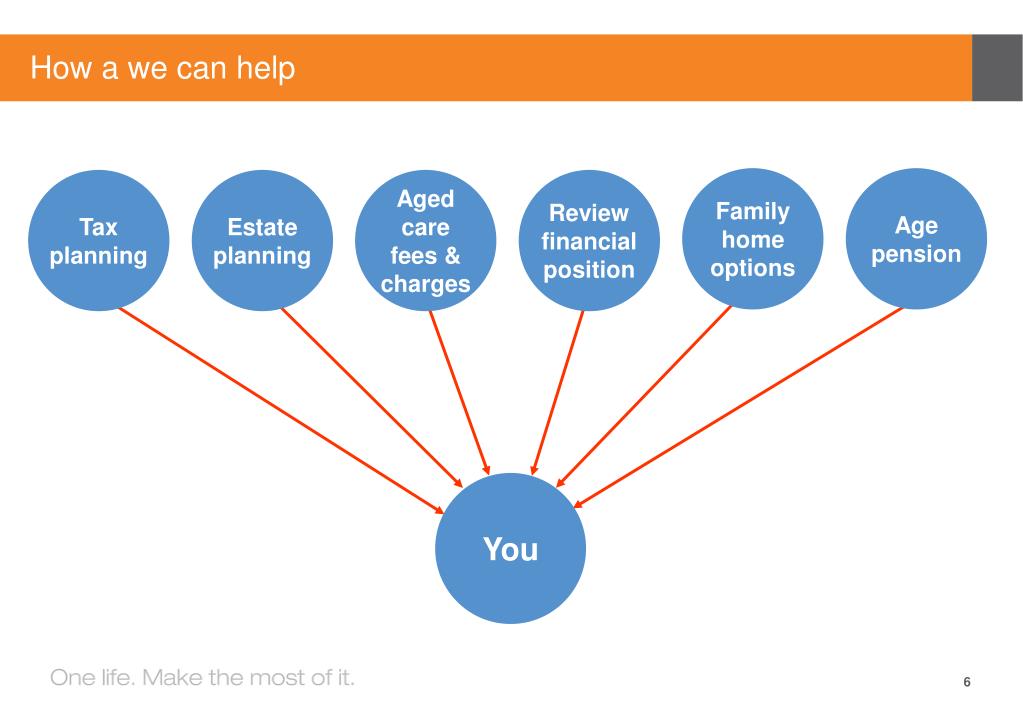 How a we can help

Tax planning

Estate planning

Aged care fees & charges

Review financial position

Family home options

Age pension

You

One life. Make the most of it.

6